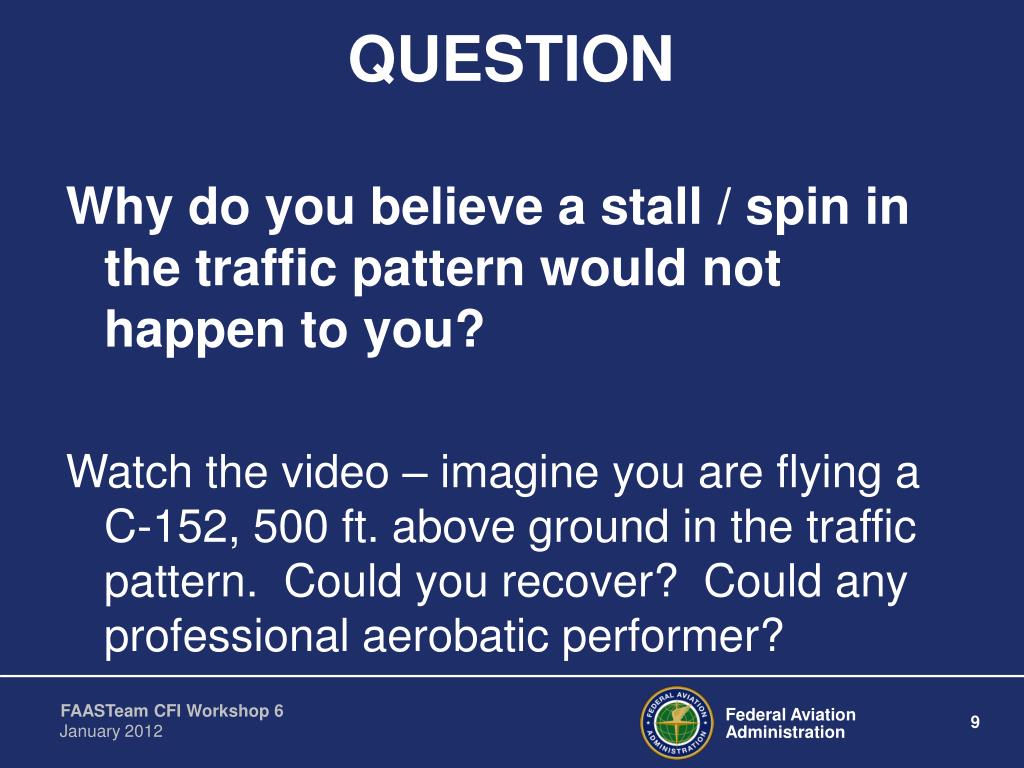 QUESTION

Why do you believe a stall / spin in the traffic pattern would not happen to you?

Watch the video – imagine you are flying a C-152, 500 ft. above ground in the traffic pattern. Could you recover? Could any professional aerobatic performer?

FAASTeam CFI Workshop 6
January 2012

FEDERAL AVIATION ADMINISTRATION

Federal Aviation Administration

9